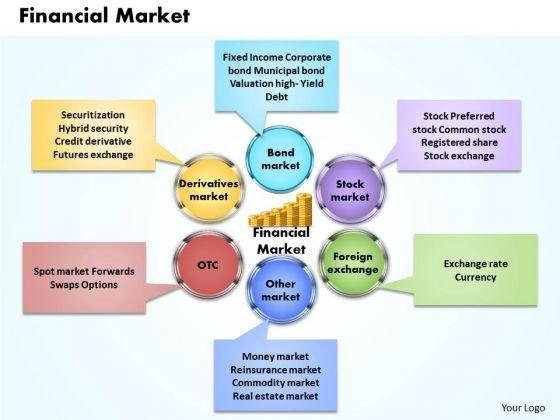 Financial Market

Fixed Income Corporate bond Municipal bond Valuation high- Yield Debt

Securitization
Hybrid security
Credit derivative
Futures exchange

Stock Preferred stock Common stock Registered share Stock exchange

Bond market

Derivatives market

Stock market

Financial Market

OTC

Foreign exchange

Other market

Spot market Forwards Swaps Options

Exchange rate
Currency

Money market
Reinsurance market
Commodity market
Real estate market

Your Logo